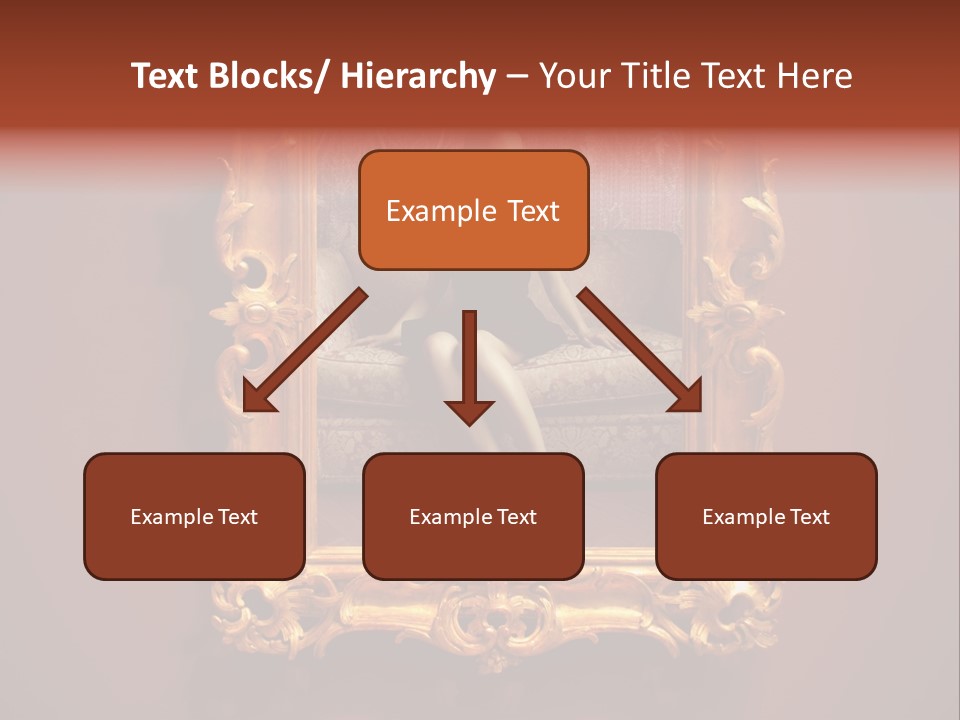 Text Blocks/ Hierarchy – Your Title Text Here

Example Text

Example Text

Example Text

Example Text